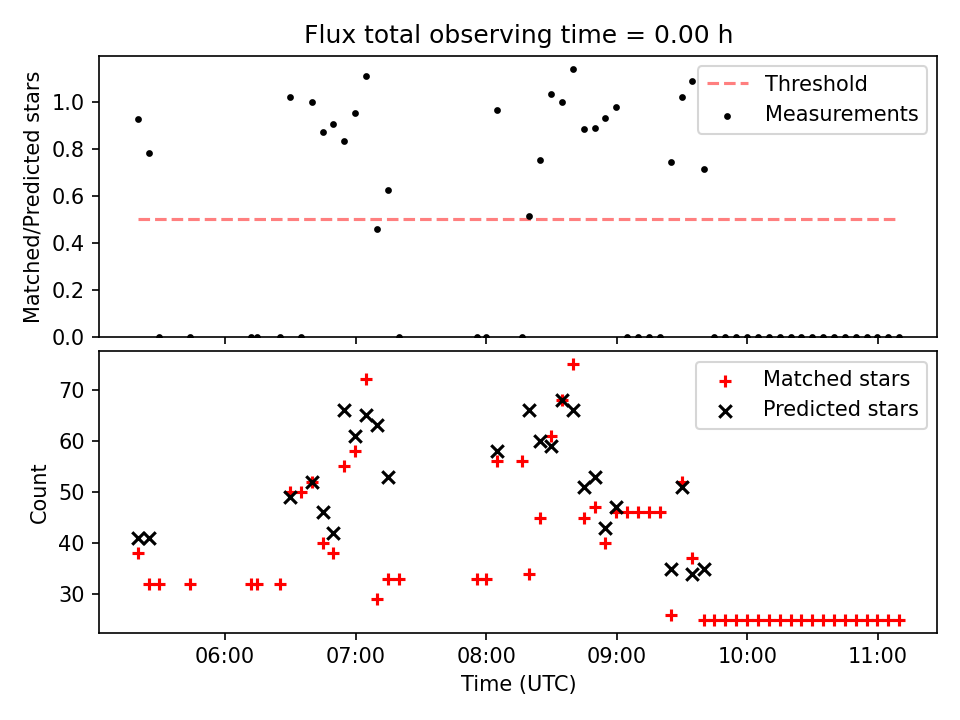 Flux total observing time = 0.00 h

Matched/Predicted stars

1.0
0.8
0.6
0.4
0.2
0.0

Threshold
Measurements

Count

70
60
50
40
30

Matched stars
Predicted stars

06:00
07:00
08:00
09:00
10:00
11:00

Time (UTC)